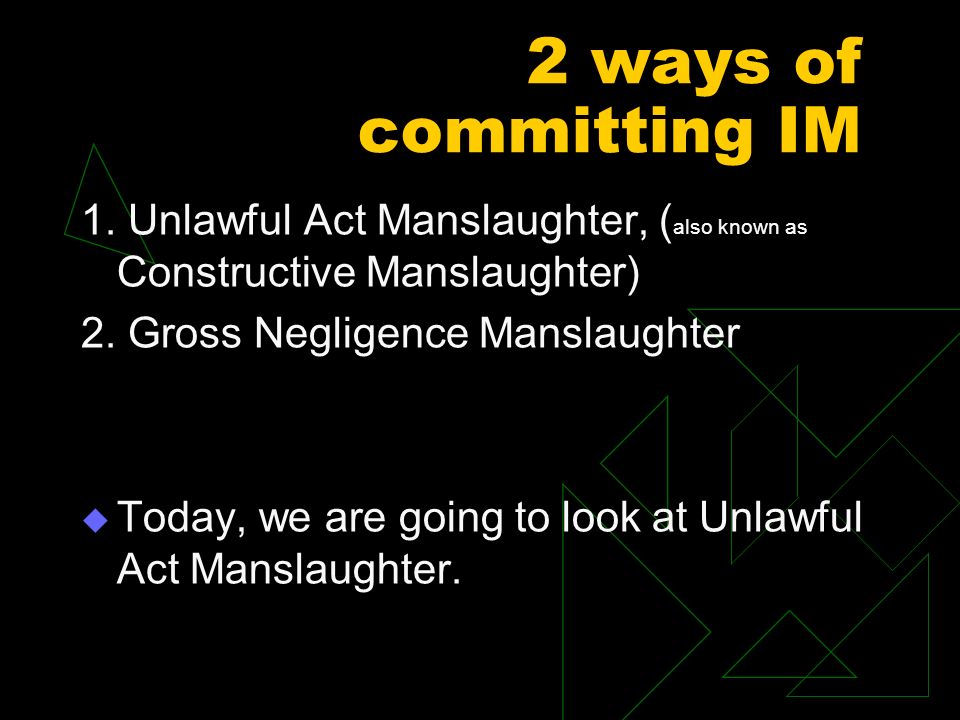 2 ways of committing IM

1. Unlawful Act Manslaughter, (also known as Constructive Manslaughter)

2. Gross Negligence Manslaughter

Today, we are going to look at Unlawful Act Manslaughter.